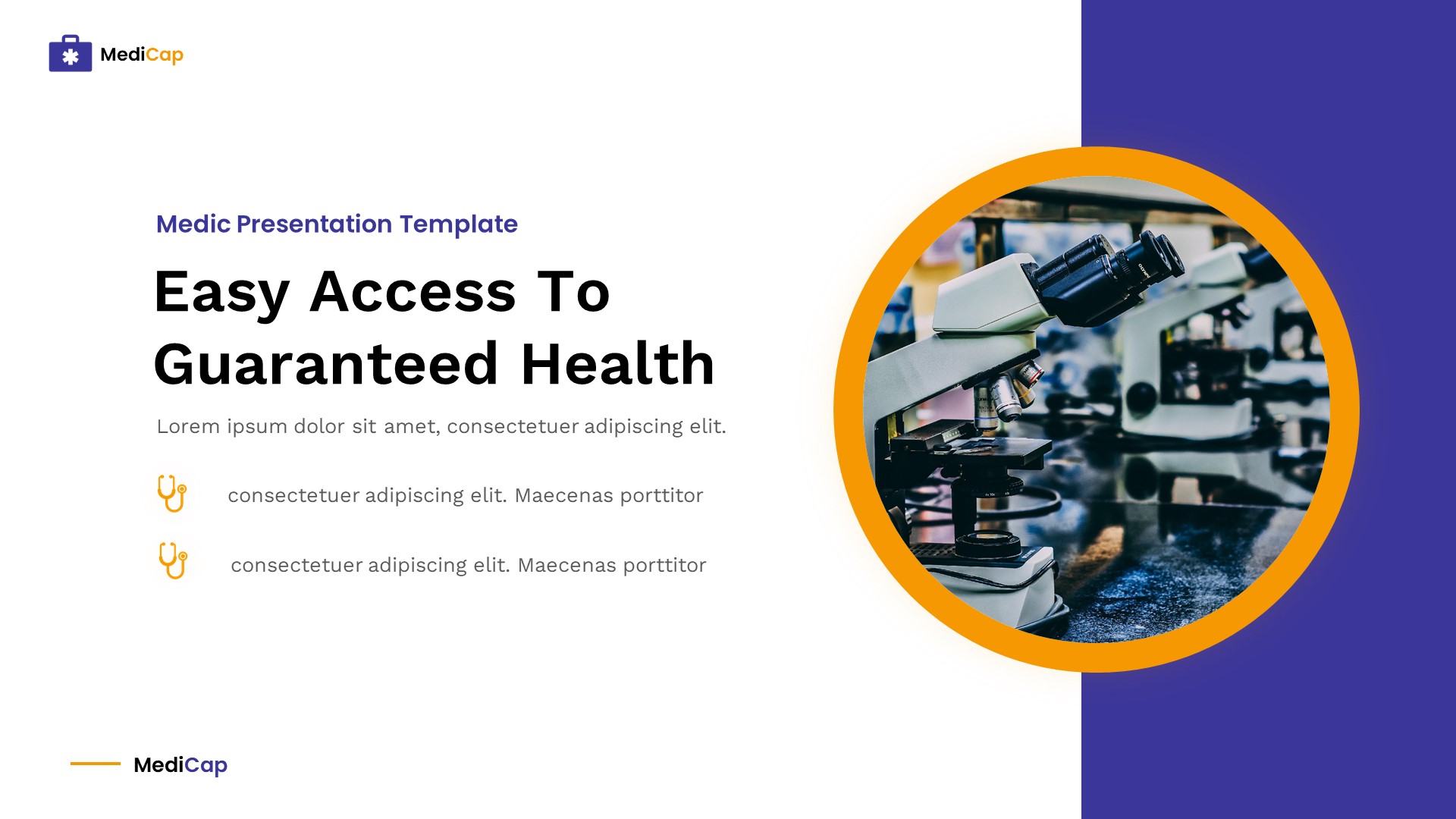 MediCap

Medic Presentation Template

Easy Access To Guaranteed Health

Lorem ipsum dolor sit amet, consectetuer adipiscing elit.

consectetuer adipiscing elit. Maecenas porttitor

consectetuer adipiscing elit. Maecenas porttitor

MediCap